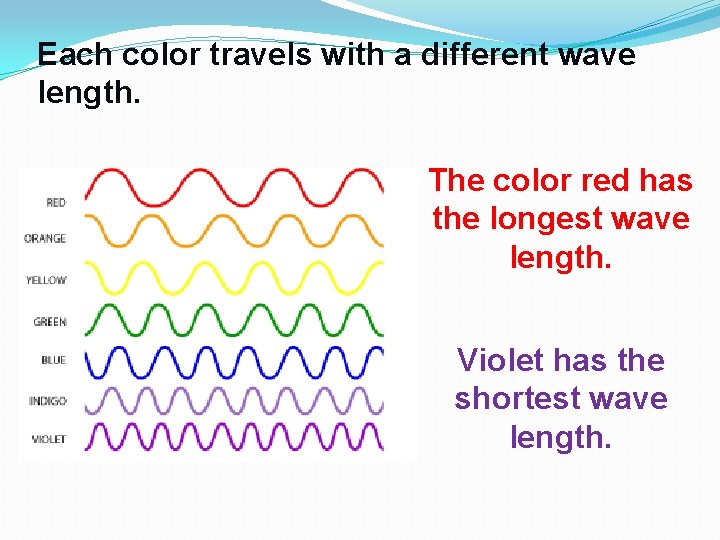 Each color travels with a different wave length.

RED
ORANGE
YELLOW
GREEN
BLUE
INDIGO
VIOLET

The color red has the longest wave length.

Violet has the shortest wave length.